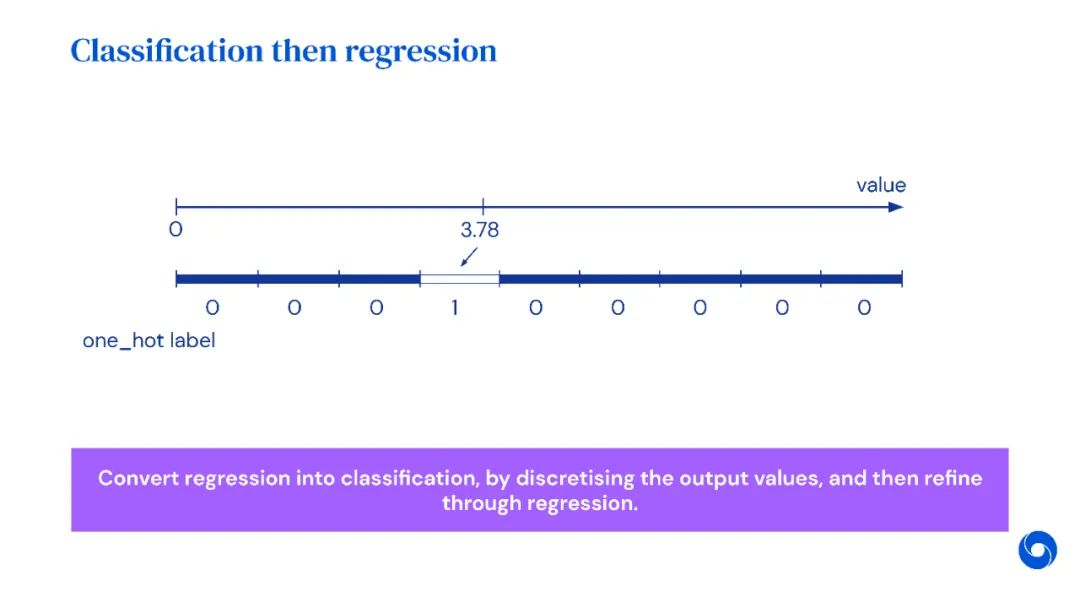 Classification then regression

value

0

3.78

0 0 0 1 0 0 0 0 0

one_hot label

Convert regression into classification, by discretising the output values, and then refine through regression.